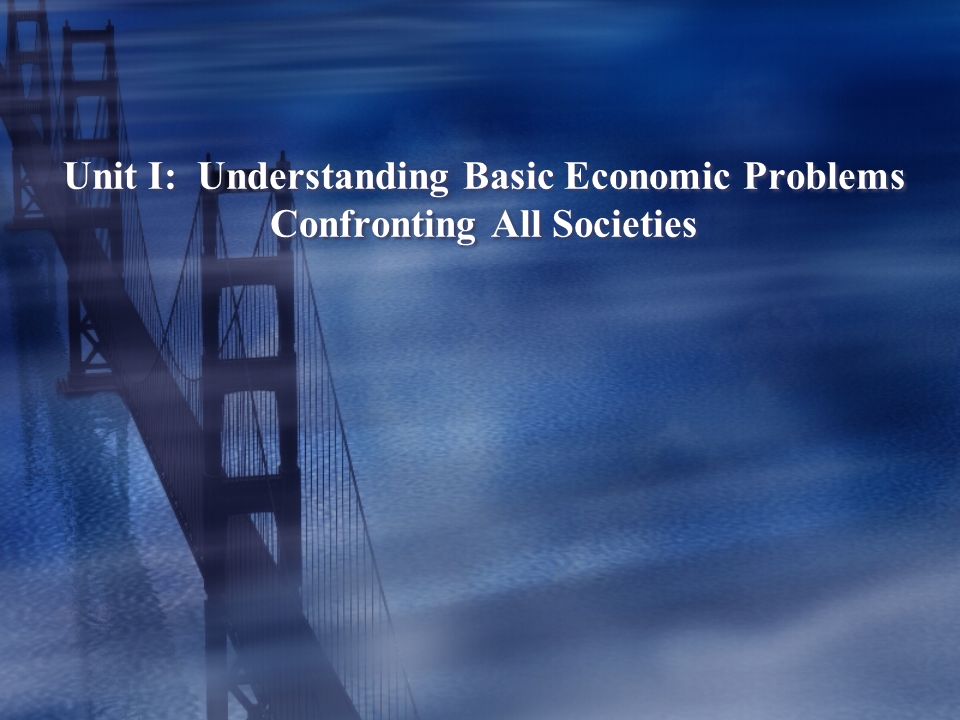 Unit I: Understanding Basic Economic Problems Confronting All Societies